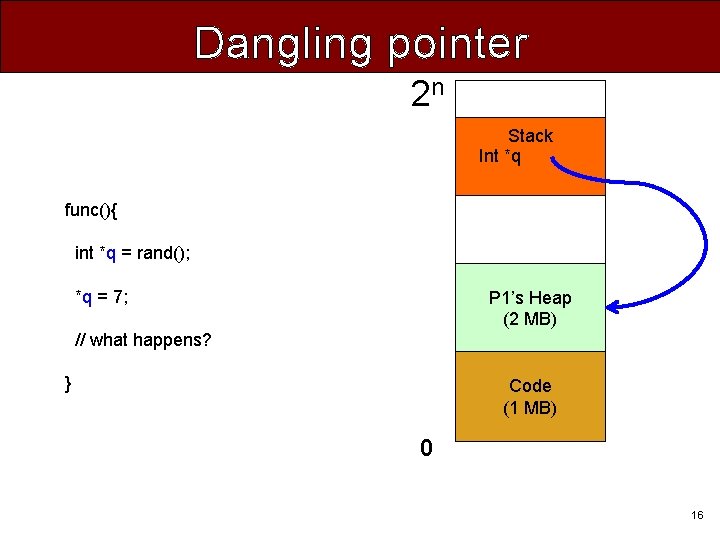 Dangling pointer

func(){

int *q = rand();

*q = 7;

// what happens?

}

$2^n$

Stack
Int *q

P1's Heap
(2 MB)

Code
(1 MB)

0

16